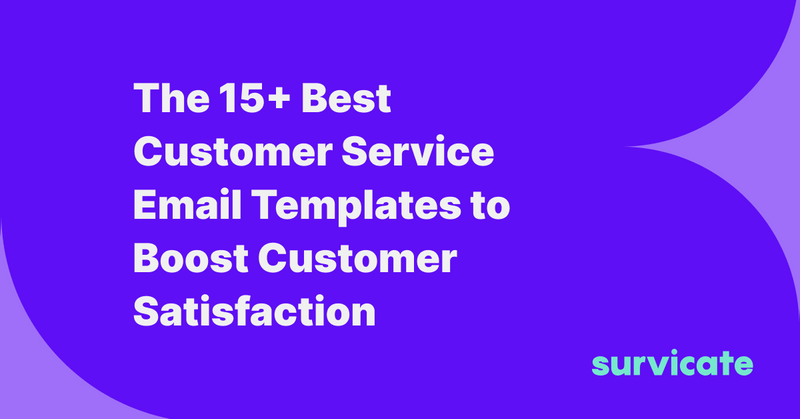 The 15+ Best Customer Service Email Templates to Boost Customer Satisfaction

survicate